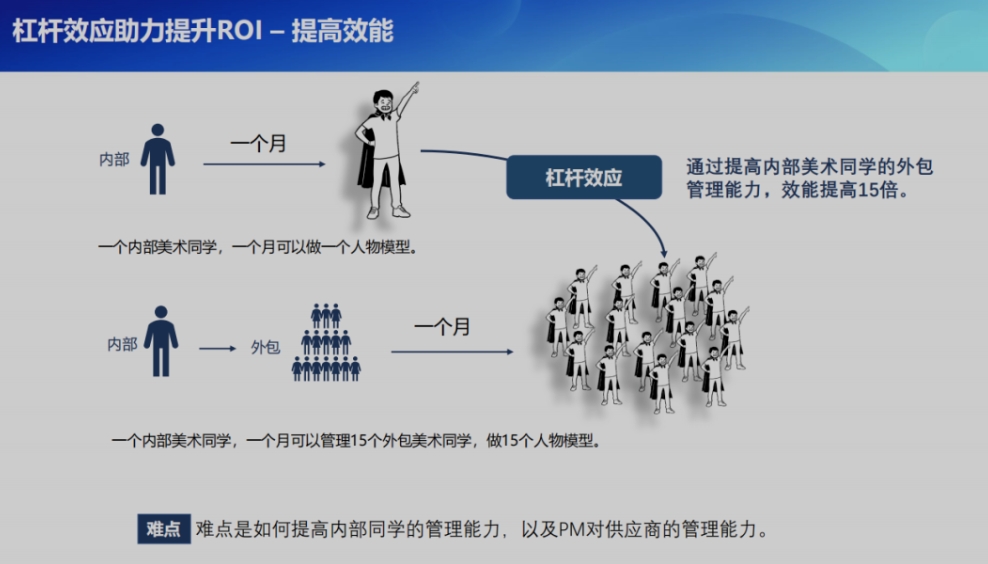 杠杆效应助力提升ROI – 提高效能

内部

一个月

杠杆效应

通过提高内部美术同学的外包管理能力，效能提高15倍。

一个内部美术同学，一个月可以做一个人物模型。

内部

外包

一个月

一个内部美术同学，一个月可以管理15个外包美术同学，做15个人物模型。

难点 难点是如何提高内部同学的管理能力，以及PM对供应商的管理能力。